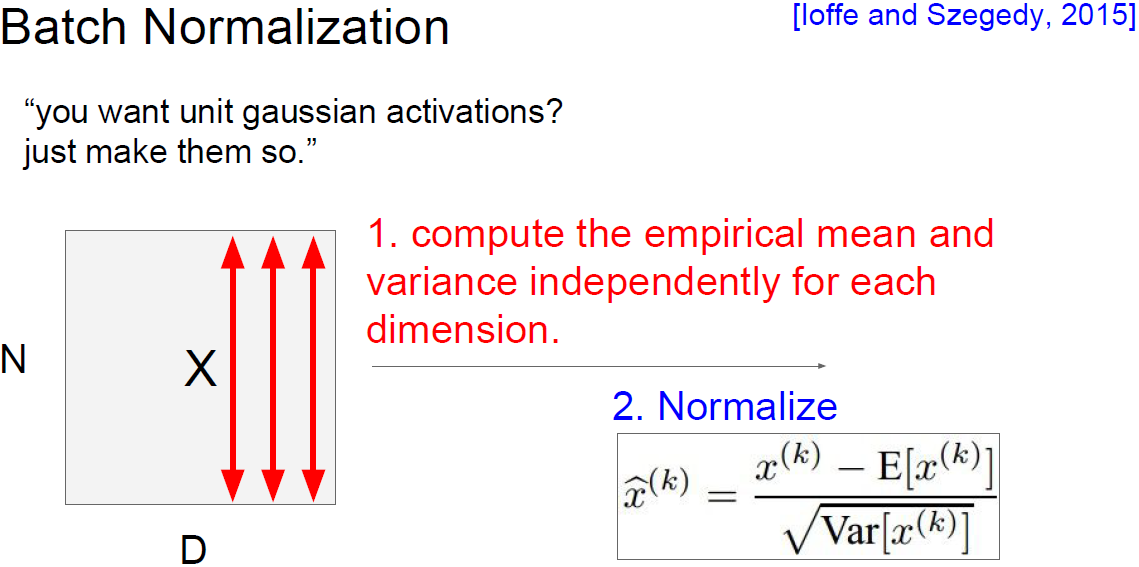 Batch Normalization

[Ioffe and Szegedy, 2015]

“you want unit gaussian activations? just make them so.”

N

X

D

1. compute the empirical mean and variance independently for each dimension.

2. Normalize

$\widehat{x}^{(k)} = \frac{x^{(k)} - \mathrm{E}[x^{(k)}]}{\sqrt{\mathrm{Var}[x^{(k)}]}}$